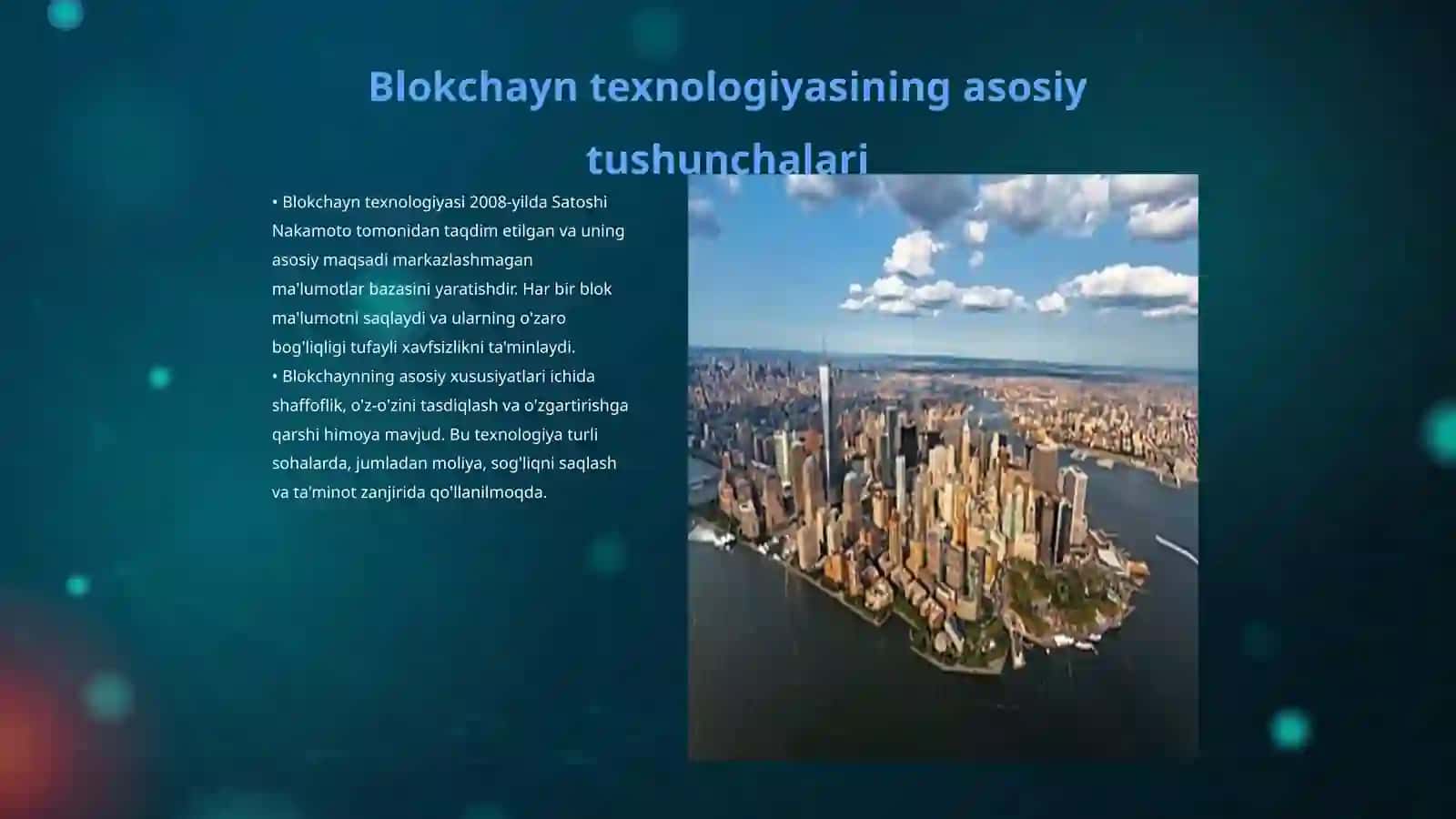 Blokchayn texnologiyasining asosiy tushunchalari

• Blokchayn texnologiyasi 2008-yilda Satoshi Nakamoto tomonidan taqdim etilgan va uning asosiy maqsadi markazlashmagan ma'lumotlar bazasini yaratishdir. Har bir blok ma'lumotni saqlaydi va ularning o'zaro bog'liqligi tufayli xavfsizlikni ta'minlaydi.
• Blokchaynning asosiy xususiyatlari ichida shaffoflik, o'z-o'zini tasdiqlash va o'zgartirishga qarshi himoya mavjud. Bu texnologiya turli sohalarda, jumladan moliya, sog'liqni saqlash va ta'minot zanjirida qo'llanilmoqda.